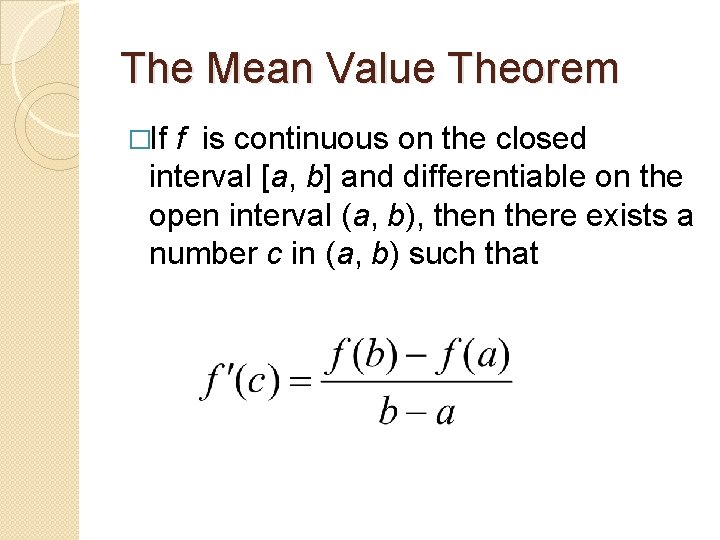 The Mean Value Theorem

□If $f$ is continuous on the closed interval $[a, b]$ and differentiable on the open interval $(a, b)$, then there exists a number $c$ in $(a, b)$ such that

$f'(c) = \frac{f(b) - f(a)}{b - a}$